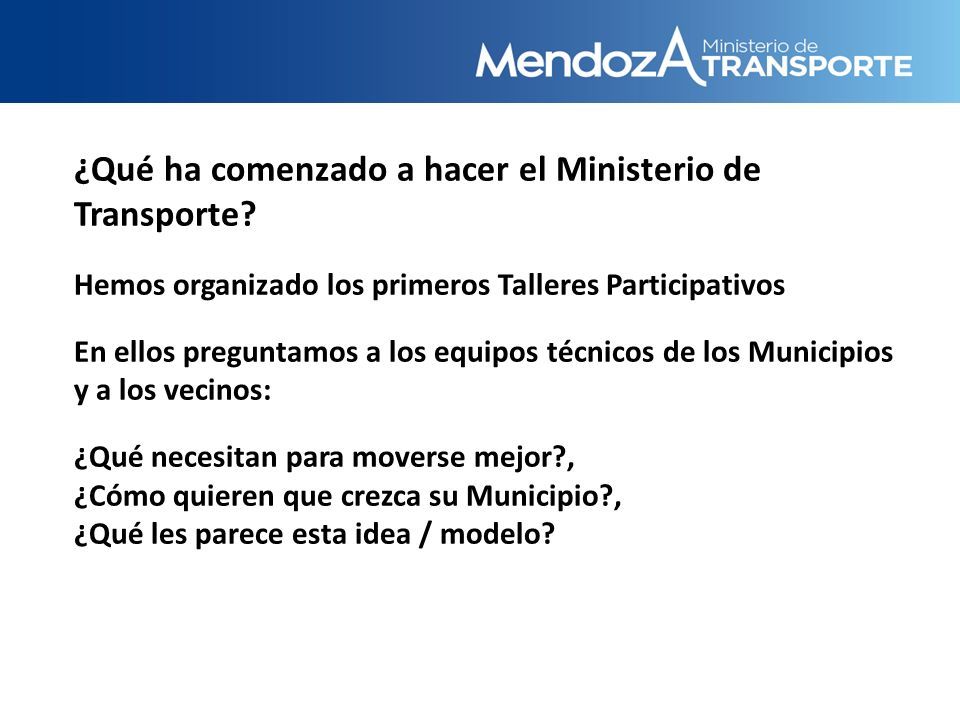 MendozA Ministerio de TRANSPORTE

¿Qué ha comenzado a hacer el Ministerio de Transporte?

Hemos organizado los primeros Talleres Participativos

En ellos preguntamos a los equipos técnicos de los Municipios y a los vecinos:

¿Qué necesitan para moverse mejor?,
¿Cómo quieren que crezca su Municipio?,
¿Qué les parece esta idea / modelo?